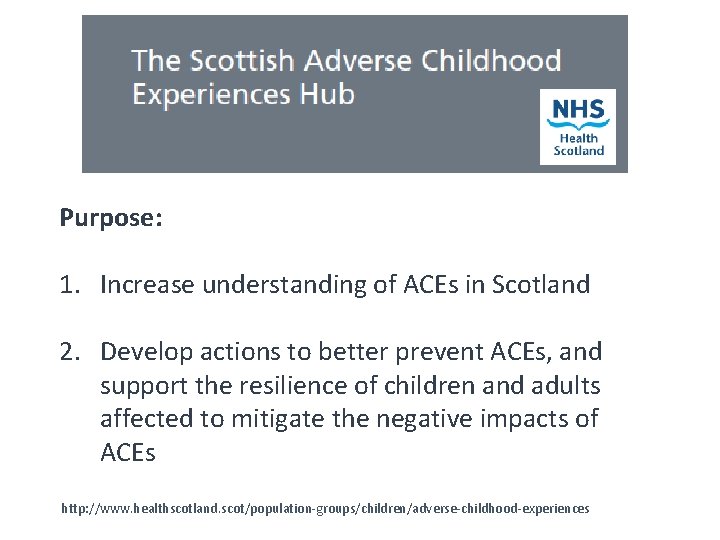 The Scottish Adverse Childhood Experiences Hub

NHS
Health
Scotland

Purpose:

1. Increase understanding of ACEs in Scotland

2. Develop actions to better prevent ACEs, and support the resilience of children and adults affected to mitigate the negative impacts of ACEs

http://www.healthscotland.scot/population-groups/children/adverse-childhood-experiences